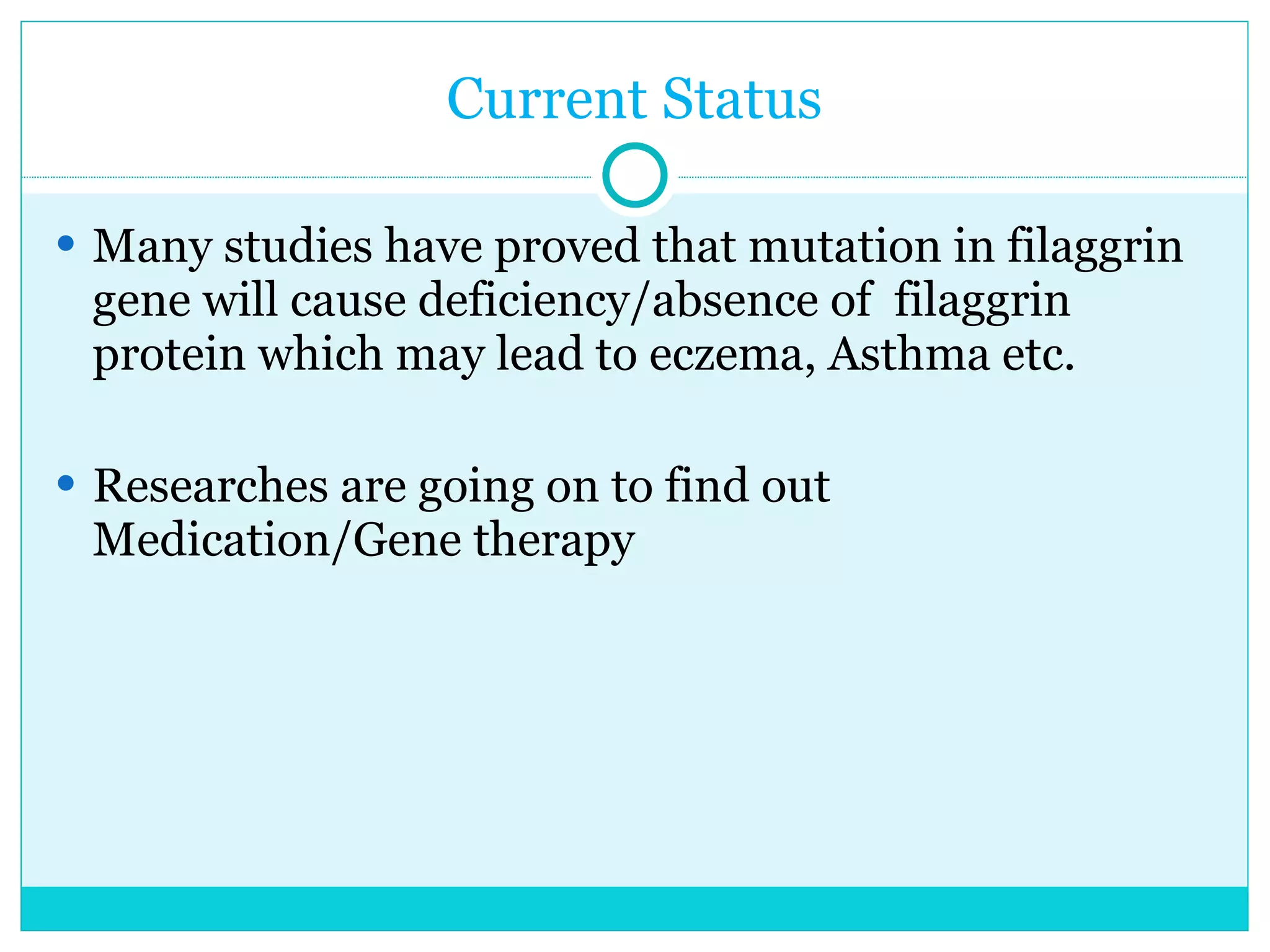 Current Status

• Many studies have proved that mutation in filaggrin gene will cause deficiency/absence of filaggrin protein which may lead to eczema, Asthma etc.

• Researches are going on to find out Medication/Gene therapy